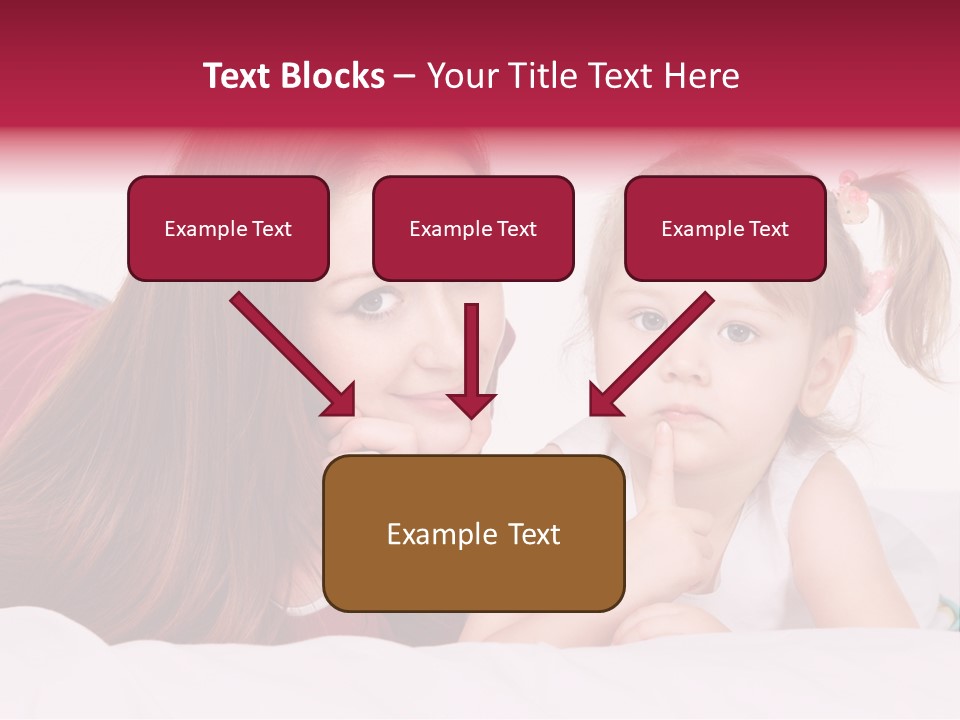 Text Blocks – Your Title Text Here

Example Text

Example Text

Example Text

Example Text